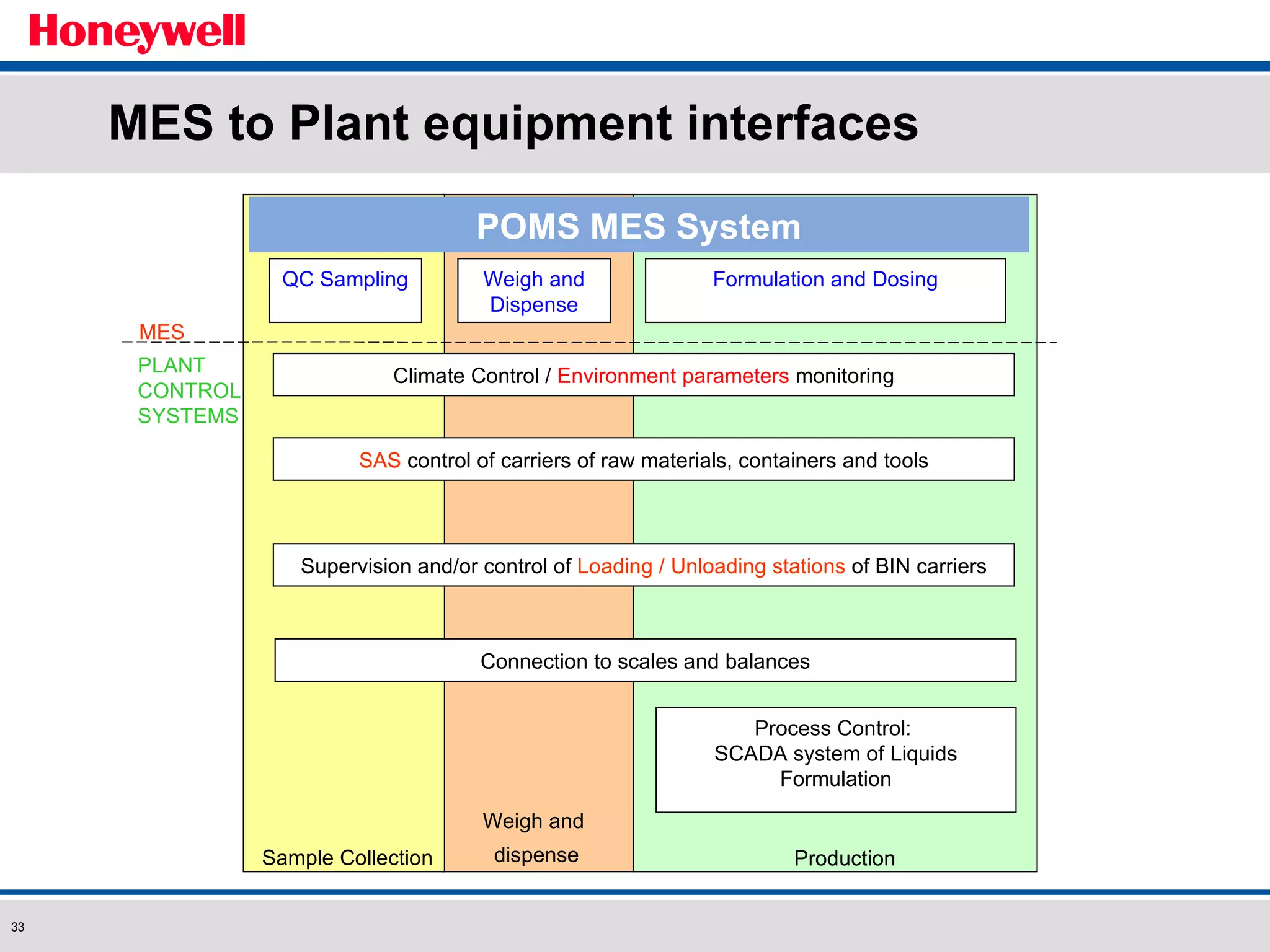 Honeywell

MES to Plant equipment interfaces

POMS MES System

QC Sampling

Weigh and Dispense

Formulation and Dosing

MES

PLANT CONTROL SYSTEMS

Climate Control / Environment parameters monitoring

SAS control of carriers of raw materials, containers and tools

Supervision and/or control of Loading / Unloading stations of BIN carriers

Connection to scales and balances

Process Control: SCADA system of Liquids Formulation

Sample Collection

Weigh and dispense

Production

33